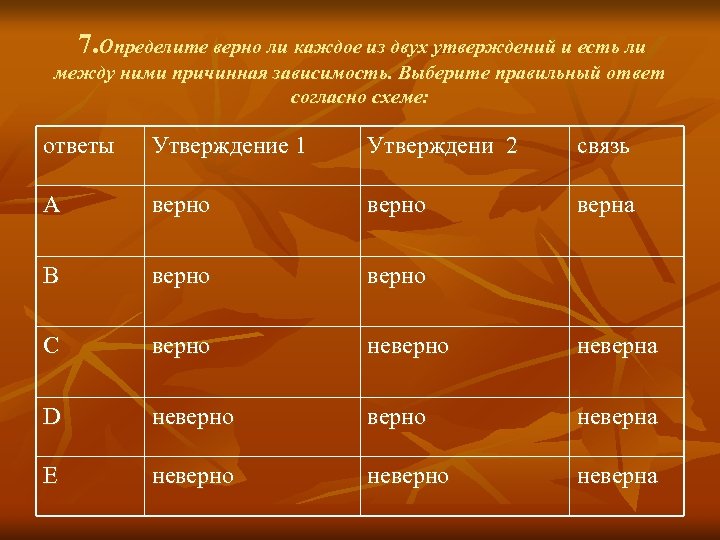 7.Определите верно ли каждое из двух утверждений и есть ли между ними причинная зависимость. Выберите правильный ответ согласно схеме:

| ответы | Утверждение 1 | Утверждени 2 | связь |
|---|---|---|---|
| A | верно | верно | верна |
| B | верно | верно | |
| C | верно | неверно | неверна |
| D | неверно | верно | неверна |
| E | неверно | неверно | неверна |